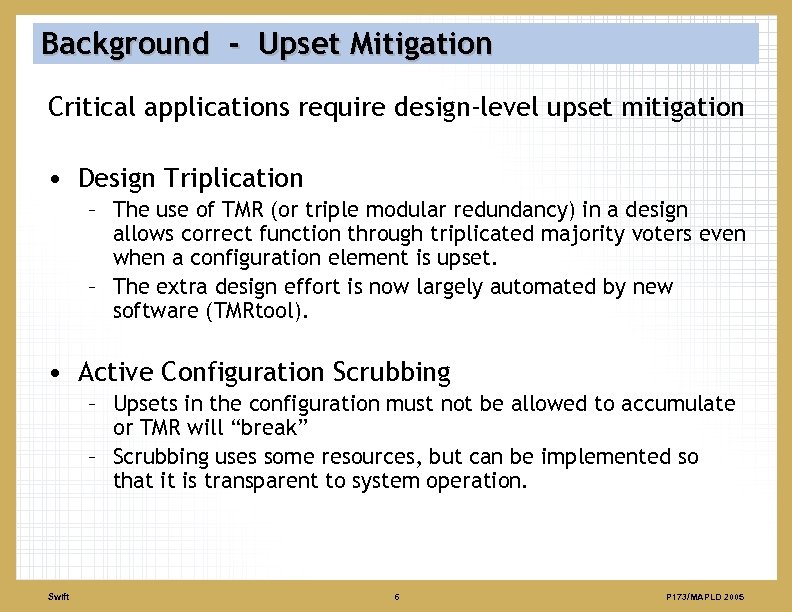 Background - Upset Mitigation

Critical applications require design-level upset mitigation

• Design Triplication
– The use of TMR (or triple modular redundancy) in a design allows correct function through triplicated majority voters even when a configuration element is upset.
– The extra design effort is now largely automated by new software (TMRtool).

• Active Configuration Scrubbing
– Upsets in the configuration must not be allowed to accumulate or TMR will “break”
– Scrubbing uses some resources, but can be implemented so that it is transparent to system operation.

Swift

6

P173/MAPLD 2005